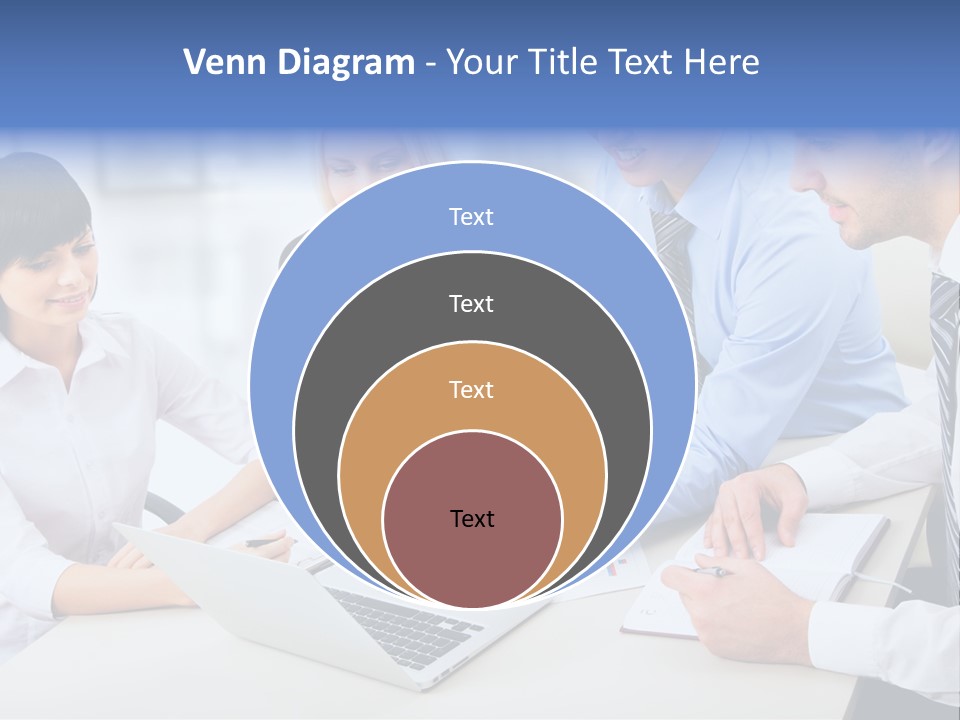 Venn Diagram - Your Title Text Here

Text

Text

Text

Text